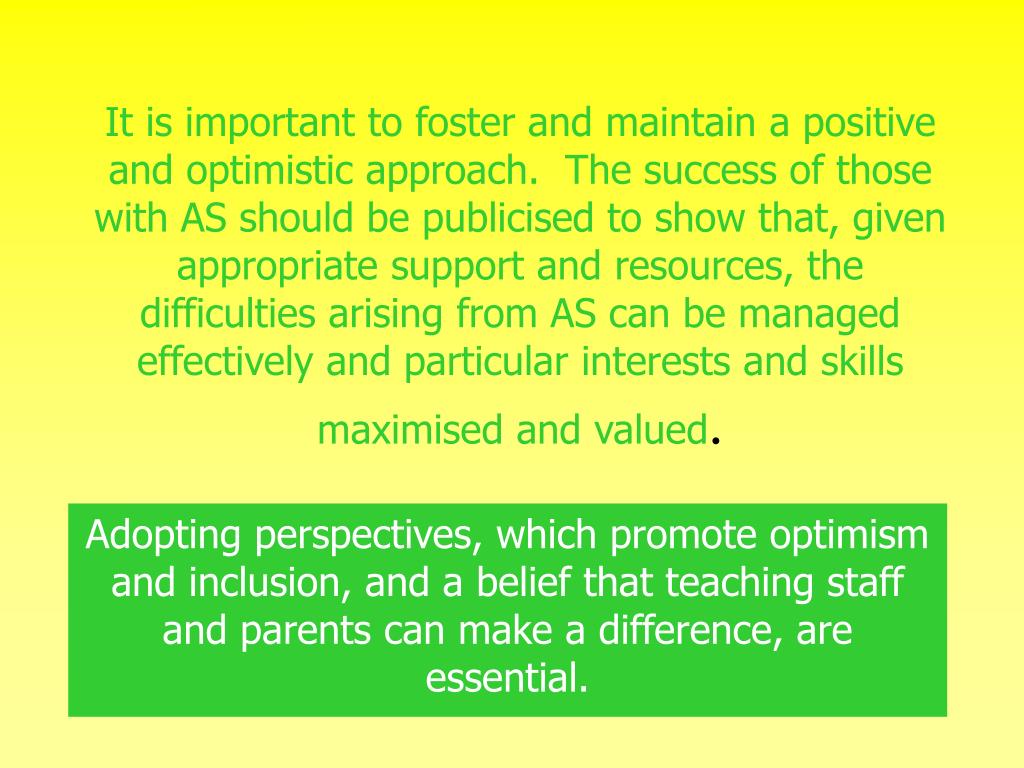 It is important to foster and maintain a positive and optimistic approach.  The success of those with AS should be publicised to show that, given appropriate support and resources, the difficulties arising from AS can be managed effectively and particular interests and skills maximised and valued.

Adopting perspectives, which promote optimism and inclusion, and a belief that teaching staff and parents can make a difference, are essential.